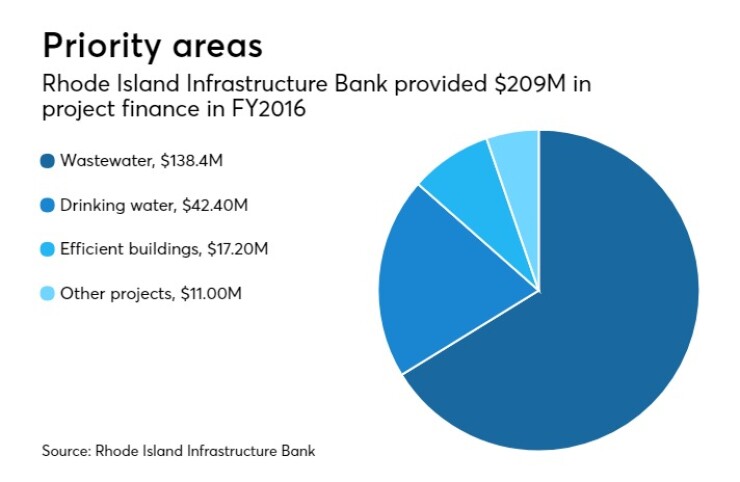 Priority areas

Rhode Island Infrastructure Bank provided \$209M in project finance in FY2016

Wastewater, \$138.4M

Drinking water, \$42.40M

Efficient buildings, \$17.20M

Other projects, \$11.00M

Source: Rhode Island Infrastructure Bank